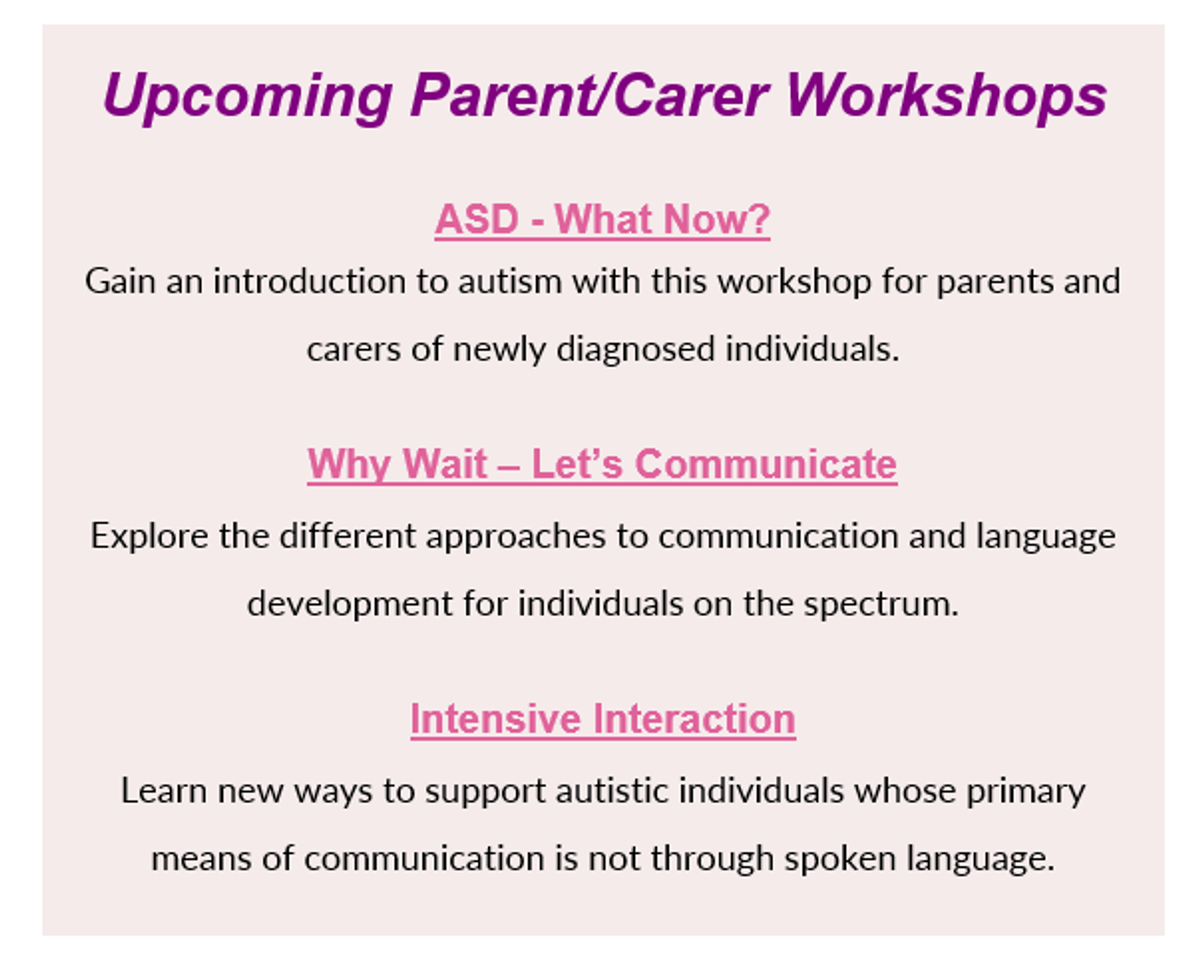 Upcoming Parent/Carer Workshops

ASD - What Now?

Gain an introduction to autism with this workshop for parents and carers of newly diagnosed individuals.

Why Wait – Let's Communicate

Explore the different approaches to communication and language development for individuals on the spectrum.

Intensive Interaction

Learn new ways to support autistic individuals whose primary means of communication is not through spoken language.